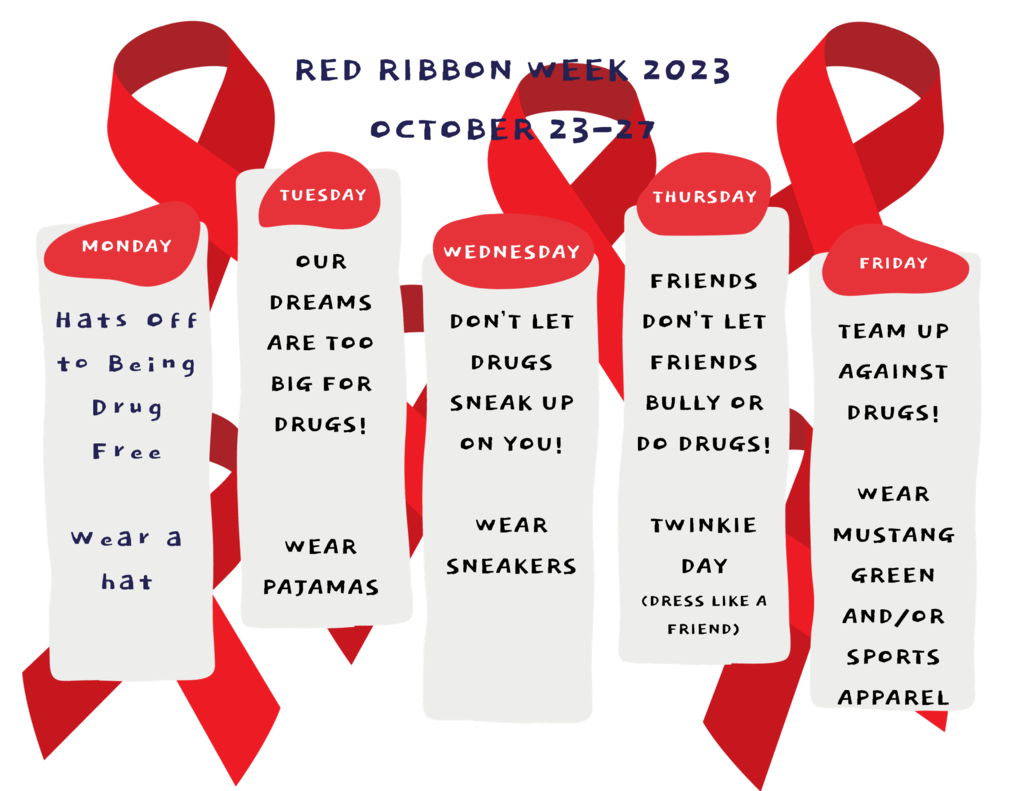 RED RIBBON WEEK 2023

OCTOBER 23-27

MONDAY

Hats Off to Being Drug Free

Wear a hat

TUESDAY

OUR DREAMS ARE TOO BIG FOR DRUGS!

WEAR PAJAMAS

WEDNESDAY

DON'T LET DRUGS SNEAK UP ON YOU!

WEAR SNEAKERS

THURSDAY

FRIENDS DON'T LET FRIENDS BULLY OR DO DRUGS!

TWINKIE DAY
(DRESS LIKE A FRIEND)

FRIDAY

TEAM UP AGAINST DRUGS!

WEAR MUSTANG GREEN AND/OR SPORTS APPAREL